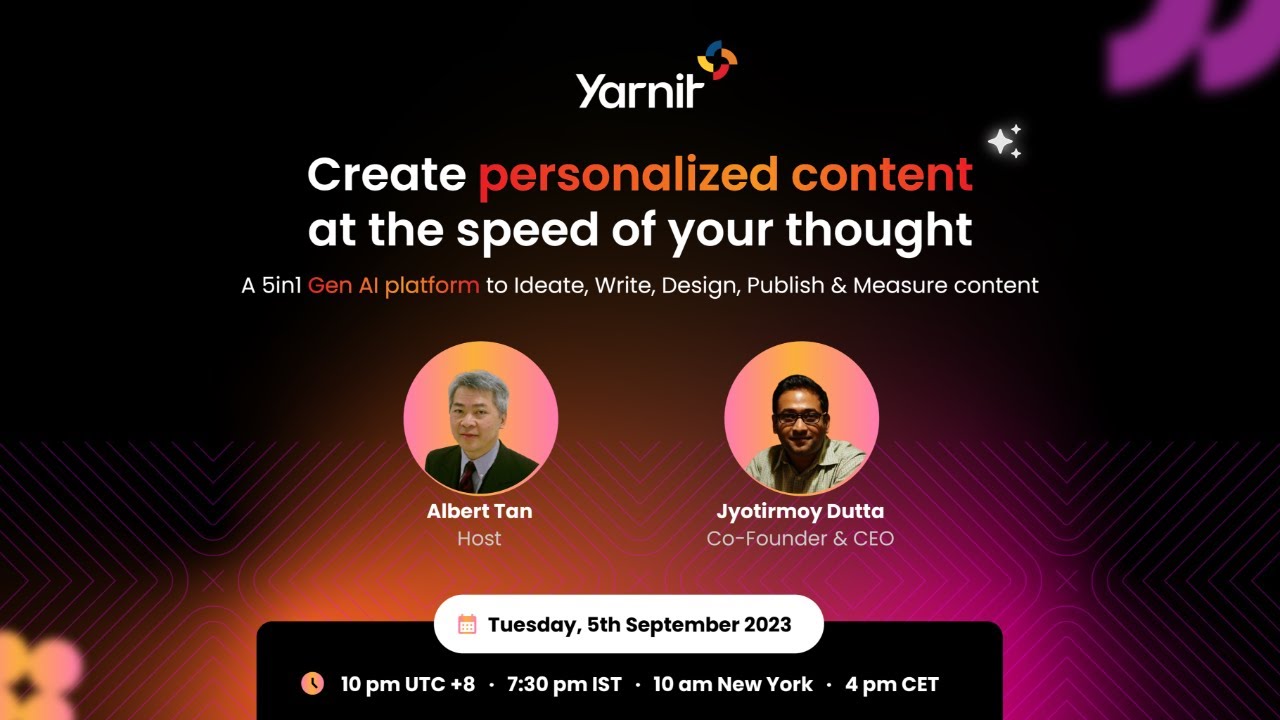 Yarnit

Create personalized content at the speed of your thought

A 5in1 Gen AI platform to Ideate, Write, Design, Publish & Measure content

Albert Tan
Host

Jyotirmoy Dutta
Co-Founder & CEO

Tuesday, 5th September 2023

10 pm UTC +8 · 7:30 pm IST · 10 am New York · 4 pm CET